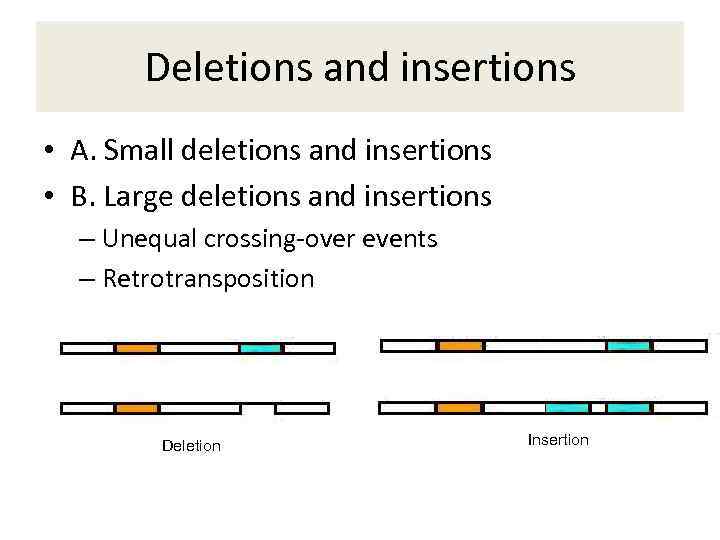 Deletions and insertions

• A. Small deletions and insertions
• B. Large deletions and insertions
– Unequal crossing-over events
– Retrotransposition

Deletion

Insertion